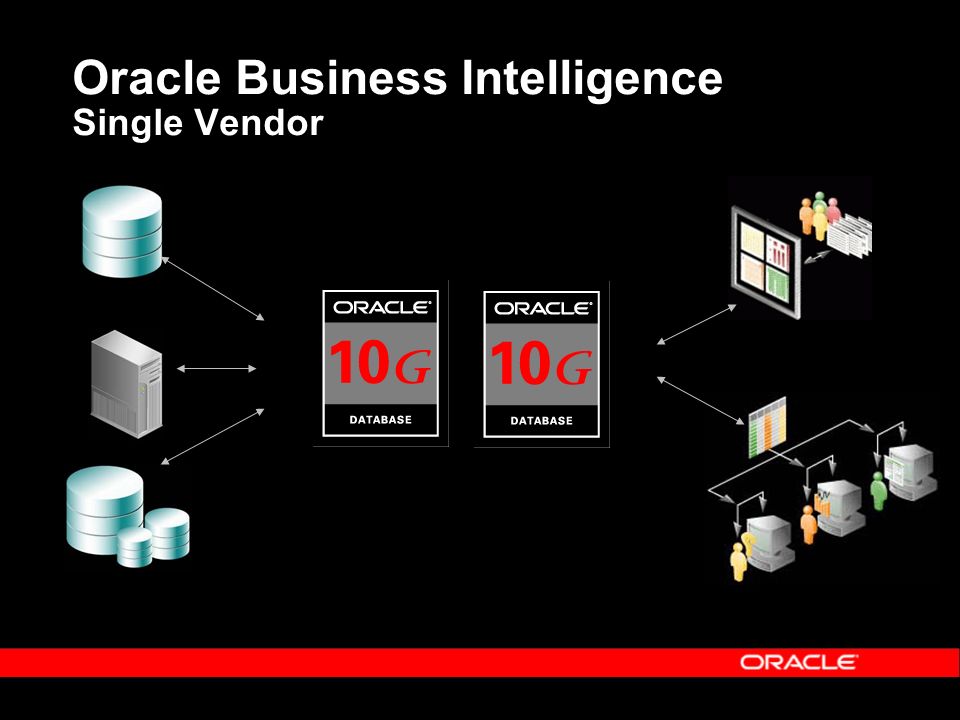 Oracle Business Intelligence
Single Vendor

ORACLE
10G
DATABASE

ORACLE
10G
DATABASE

ORACLE